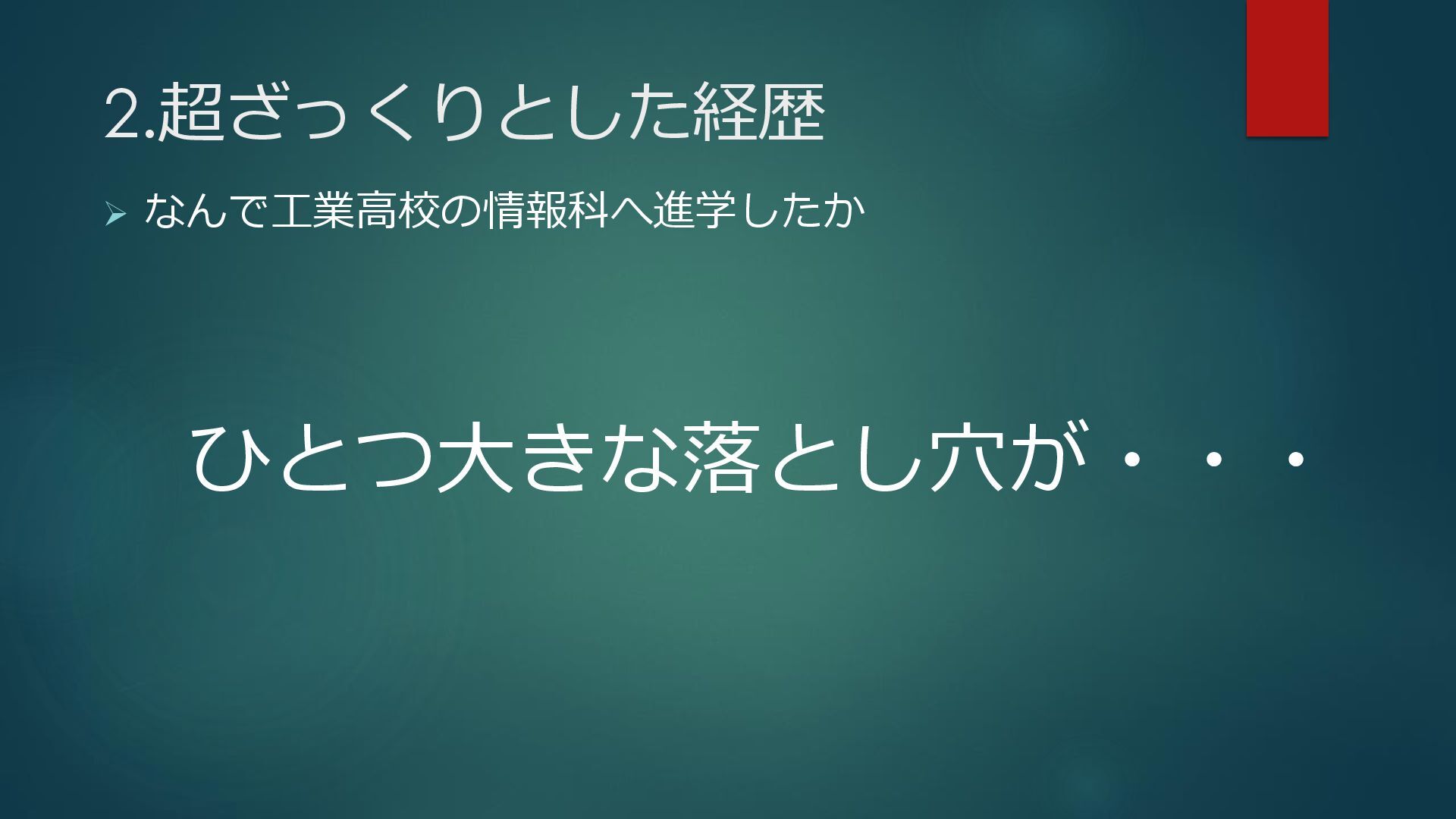 2.超ざっくりとした経歴

➢ なんで工業高校の情報科へ進学したか

ひとつ大きな落とし穴が・・・